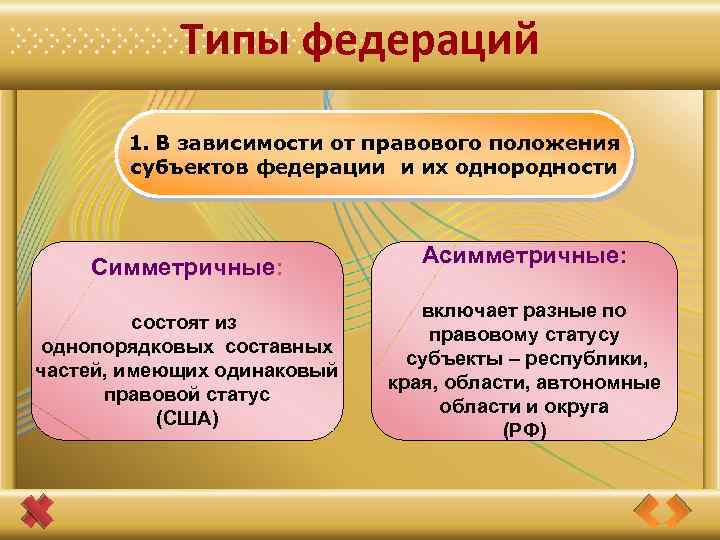 Типы федераций

1. В зависимости от правового положения субъектов федерации и их однородности

Симметричные:

состоят из однопорядковых составных частей, имеющих одинаковый правовой статус (США)

Асимметричные:

включает разные по правовому статусу субъекты – республики, края, области, автономные области и округа (РФ)